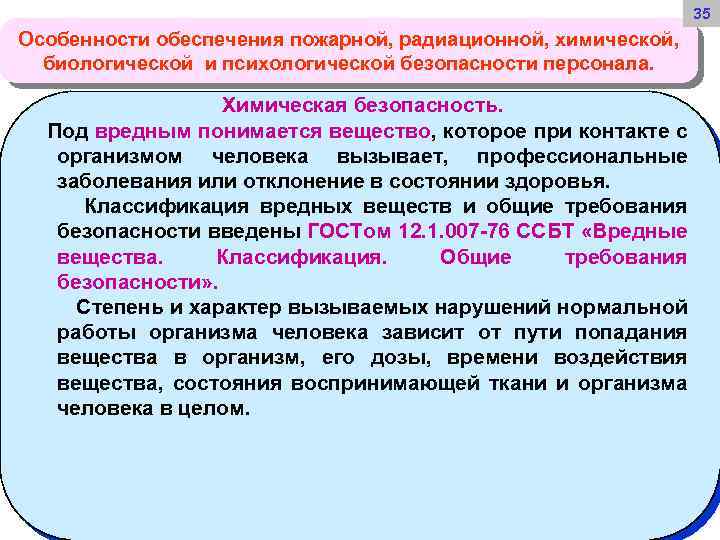 35

Особенности обеспечения пожарной, радиационной, химической, биологической и психологической безопасности персонала.

Химическая безопасность.

Под вредным понимается вещество, которое при контакте с организмом человека вызывает, профессиональные заболевания или отклонение в состоянии здоровья.

Классификация вредных веществ и общие требования безопасности введены ГОСТом 12.1.007-76 ССБТ «Вредные вещества. Классификация. Общие требования безопасности».

Степень и характер вызываемых нарушений нормальной работы организма человека зависит от пути попадания вещества в организм, его дозы, времени воздействия вещества, состояния воспринимающей ткани и организма человека в целом.